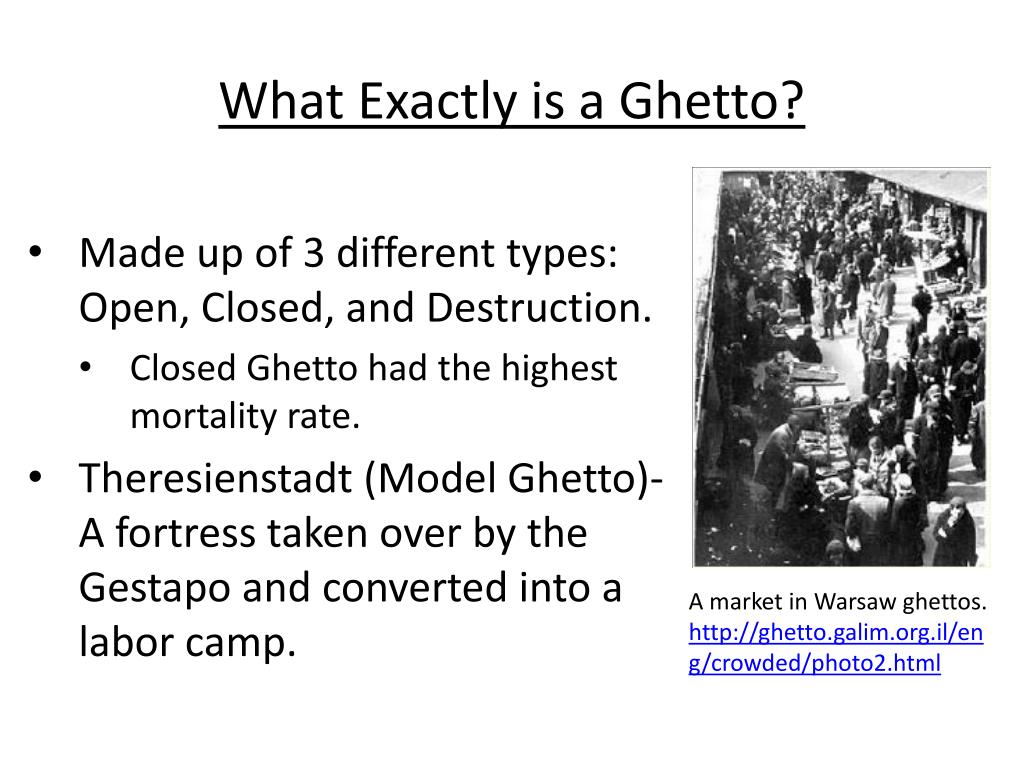 What Exactly is a Ghetto?

• Made up of 3 different types: Open, Closed, and Destruction.
  • Closed Ghetto had the highest mortality rate.
• Theresienstadt (Model Ghetto)- A fortress taken over by the Gestapo and converted into a labor camp.

A market in Warsaw ghettos. http://ghetto.galim.org.il/eng/crowded/photo2.html